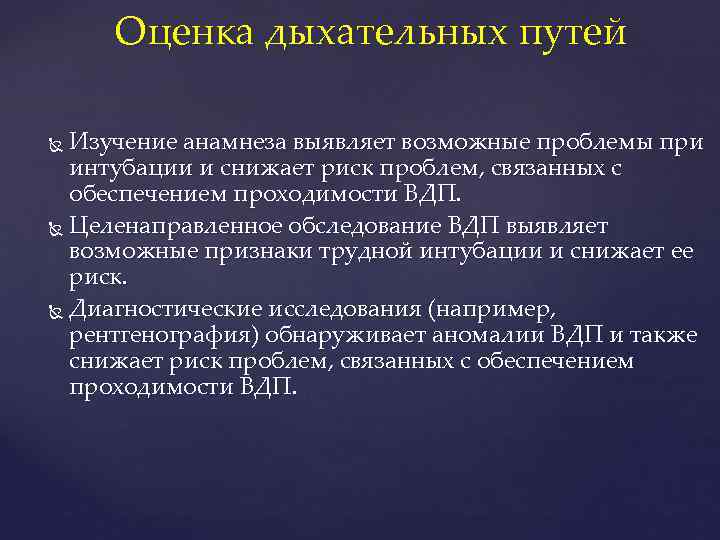 Оценка дыхательных путей

Изучение анамнеза выявляет возможные проблемы при интубации и снижает риск проблем, связанных с обеспечением проходимости ВДП.

Целенаправленное обследование ВДП выявляет возможные признаки трудной интубации и снижает ее риск.

Диагностические исследования (например, рентгенография) обнаруживает аномалии ВДП и также снижает риск проблем, связанных с обеспечением проходимости ВДП.